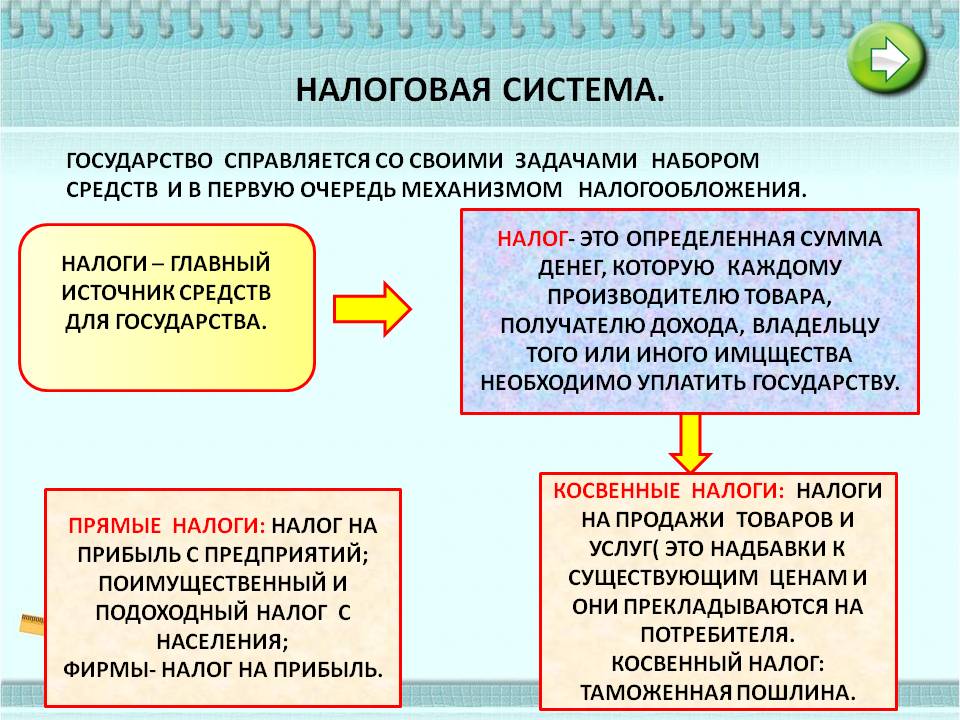 НАЛОГОВАЯ СИСТЕМА.

ГОСУДАРСТВО СПРАВЛЯЕТСЯ СО СВОИМИ ЗАДАЧАМИ НАБОРОМ СРЕДСТВ И В ПЕРВУЮ ОЧЕРЕДЬ МЕХАНИЗМОМ НАЛОГООБЛОЖЕНИЯ.

НАЛОГИ – ГЛАВНЫЙ ИСТОЧНИК СРЕДСТВ ДЛЯ ГОСУДАРСТВА.

НАЛОГ- ЭТО ОПРЕДЕЛЕННАЯ СУММА ДЕНЕГ, КОТОРУЮ КАЖДОМУ ПРОИЗВОДИТЕЛЮ ТОВАРА, ПОЛУЧАТЕЛЮ ДОХОДА, ВЛАДЕЛЬЦУ ТОГО ИЛИ ИНОГО ИМЦЩЕСТВА НЕОБХОДИМО УПЛАТИТЬ ГОСУДАРСТВУ.

ПРЯМЫЕ НАЛОГИ: НАЛОГ НА ПРИБЫЛЬ С ПРЕДПРИЯТИЙ; ПОИМУЩЕСТВЕННЫЙ И ПОДОХОДНЫЙ НАЛОГ С НАСЕЛЕНИЯ; ФИРМЫ- НАЛОГ НА ПРИБЫЛЬ.

КОСВЕННЫЕ НАЛОГИ: НАЛОГИ НА ПРОДАЖИ ТОВАРОВ И УСЛУГ( ЭТО НАДБАВКИ К СУЩЕСТВУЮЩИМ ЦЕНАМ И ОНИ ПРЕКЛАДЫВАЮТСЯ НА ПОТРЕБИТЕЛЯ.
КОСВЕННЫЙ НАЛОГ: ТАМОЖЕННАЯ ПОШЛИНА.